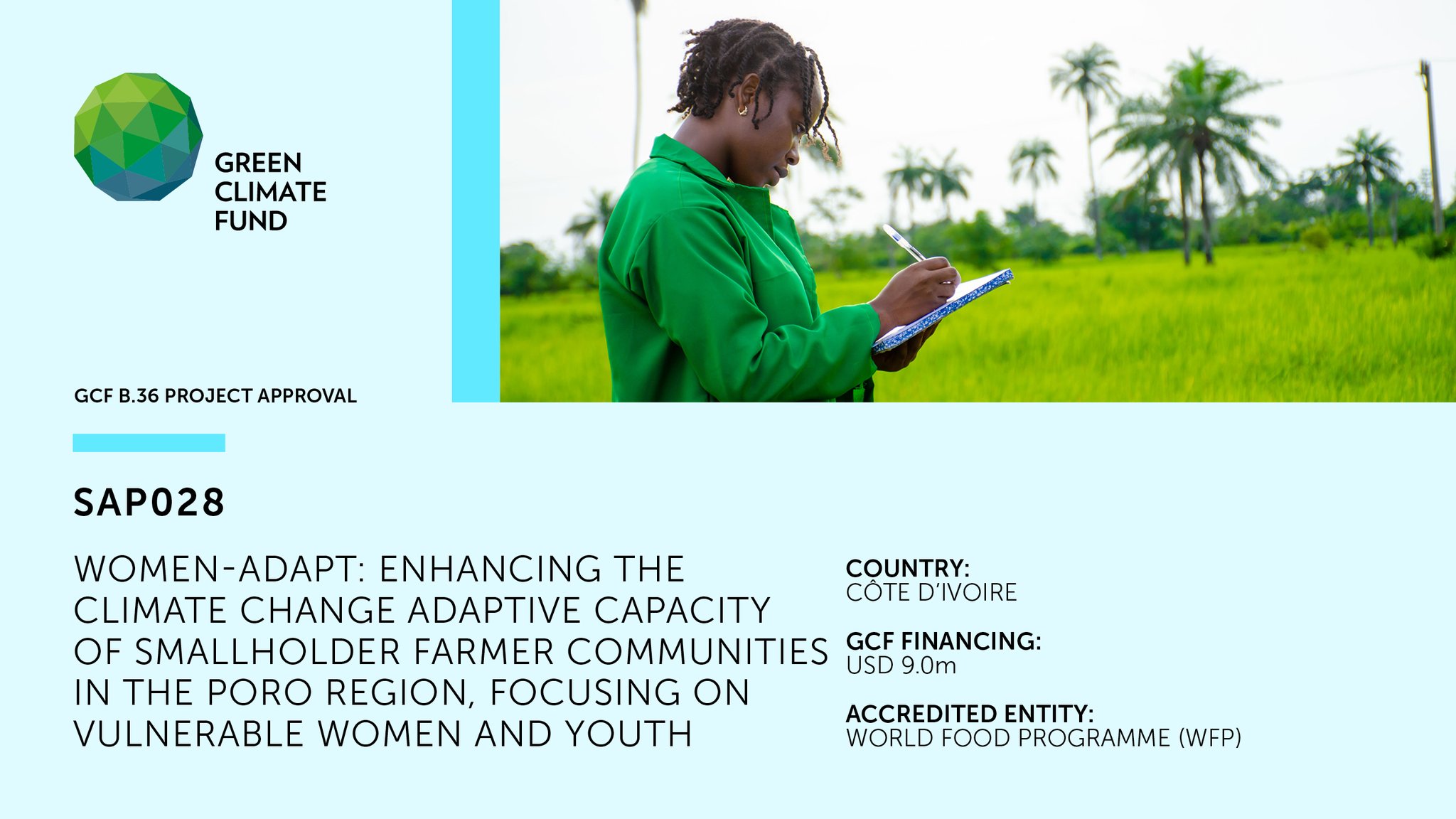 GREEN
CLIMATE
FUND

GCF B.36 PROJECT APPROVAL

SAP028

WOMEN-ADAPT: ENHANCING THE CLIMATE CHANGE ADAPTIVE CAPACITY OF SMALLHOLDER FARMER COMMUNITIES IN THE PORO REGION, FOCUSING ON VULNERABLE WOMEN AND YOUTH

COUNTRY:
CÔTE D'IVOIRE

GCF FINANCING:
USD 9.0m

ACCREDITED ENTITY:
WORLD FOOD PROGRAMME (WFP)